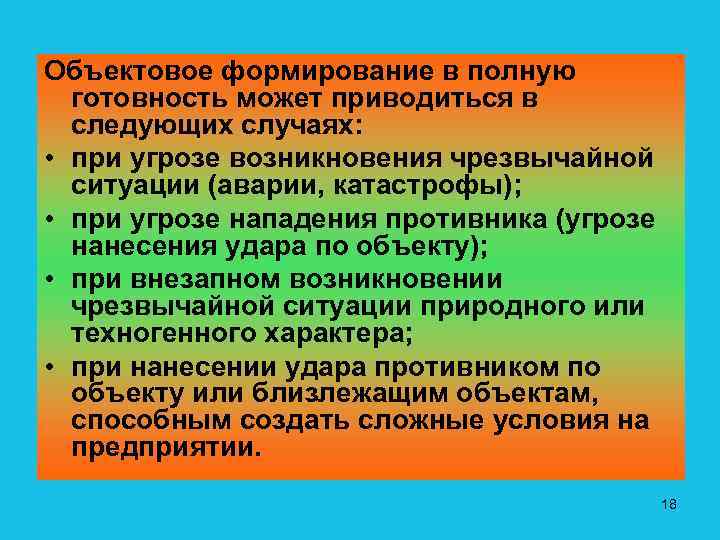 Объектовое формирование в полную готовность может приводиться в следующих случаях:
• при угрозе возникновения чрезвычайной ситуации (аварии, катастрофы);
• при угрозе нападения противника (угрозе нанесения удара по объекту);
• при внезапном возникновении чрезвычайной ситуации природного или техногенного характера;
• при нанесении удара противником по объекту или близлежащим объектам, способным создать сложные условия на предприятии.

18